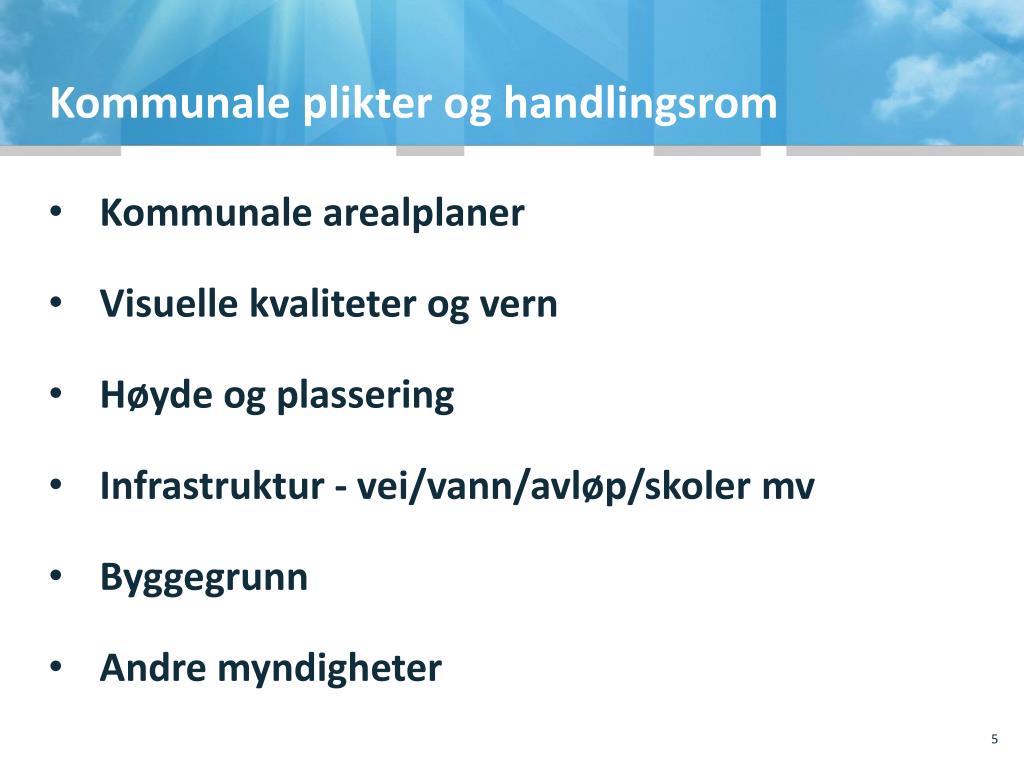 Kommunale plikter og handlingsrom

• Kommunale arealplaner

• Visuelle kvaliteter og vern

• Høyde og plassering

• Infrastruktur - vei/vann/avløp/skoler mv

• Byggegrunn

• Andre myndigheter

5